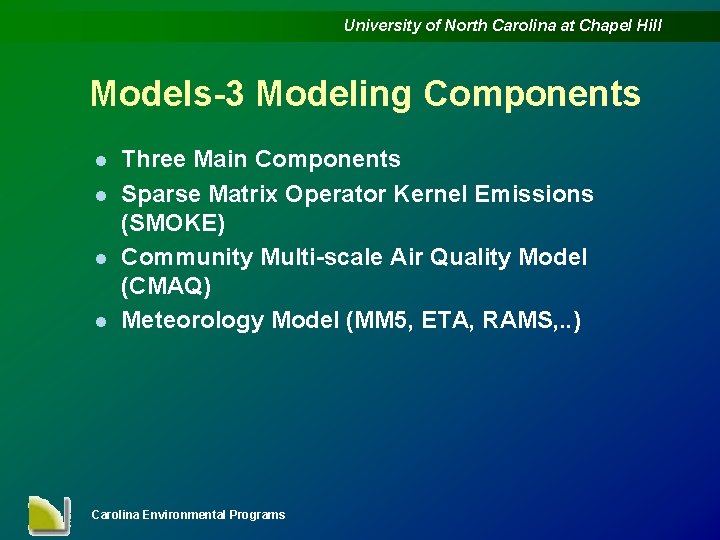 University of North Carolina at Chapel Hill

Models-3 Modeling Components

- Three Main Components
- Sparse Matrix Operator Kernel Emissions (SMOKE)
- Community Multi-scale Air Quality Model (CMAQ)
- Meteorology Model (MM5, ETA, RAMS,..)

Carolina Environmental Programs